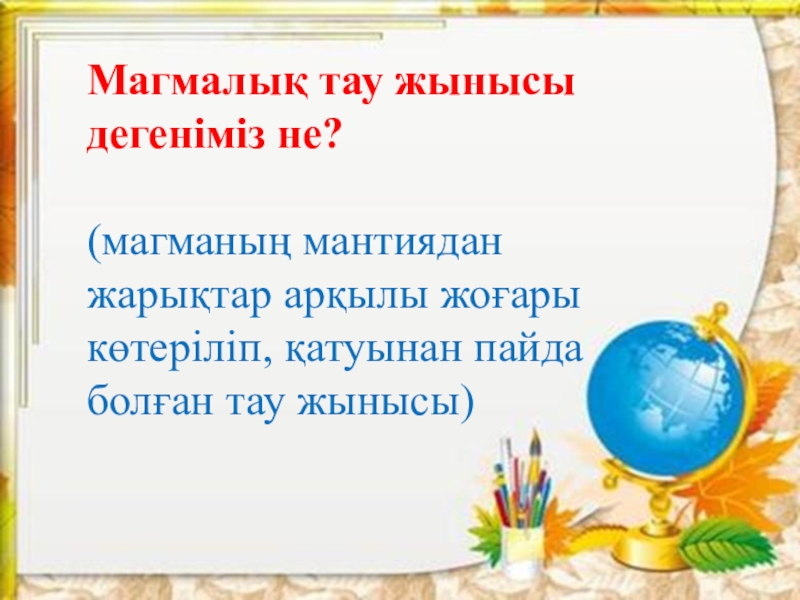 Магмалық тау жынысы дегеніміз не?

(магманың мантиядан жарықтар арқылы жоғары көтеріліп, қатуынан пайда болған тау жынысы)